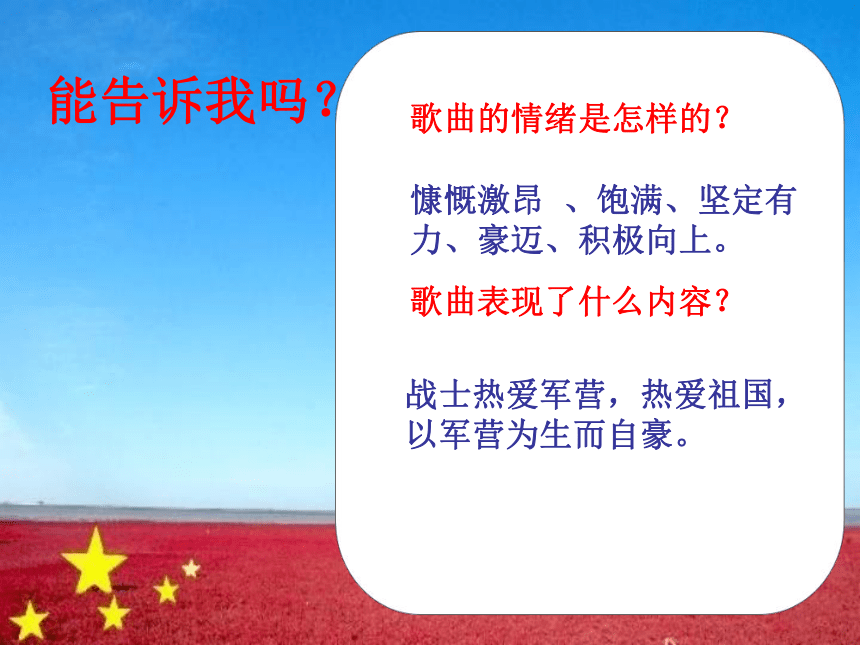 能告诉我吗？

歌曲的情绪是怎样的？

慷慨激昂 、饱满、坚定有力、豪迈、积极向上。

歌曲表现了什么内容？

战士热爱军营，热爱祖国，以军营为生而自豪。